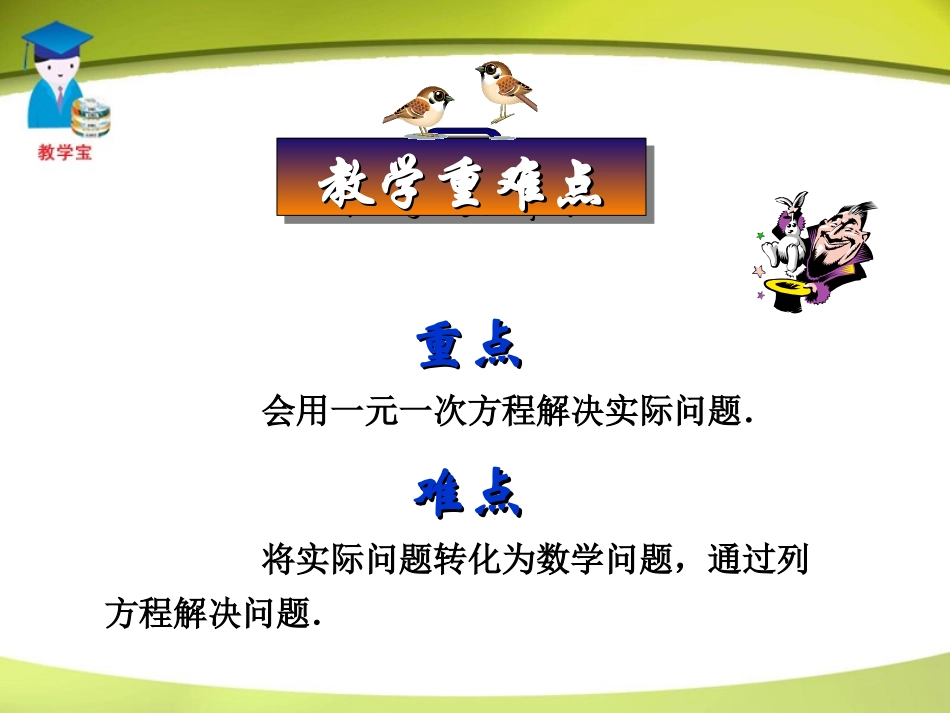 教学宝

教学重难点

重点

会用一元一次方程解决实际问题.

难点

将实际问题转化为数学问题，通过列方程解决问题.